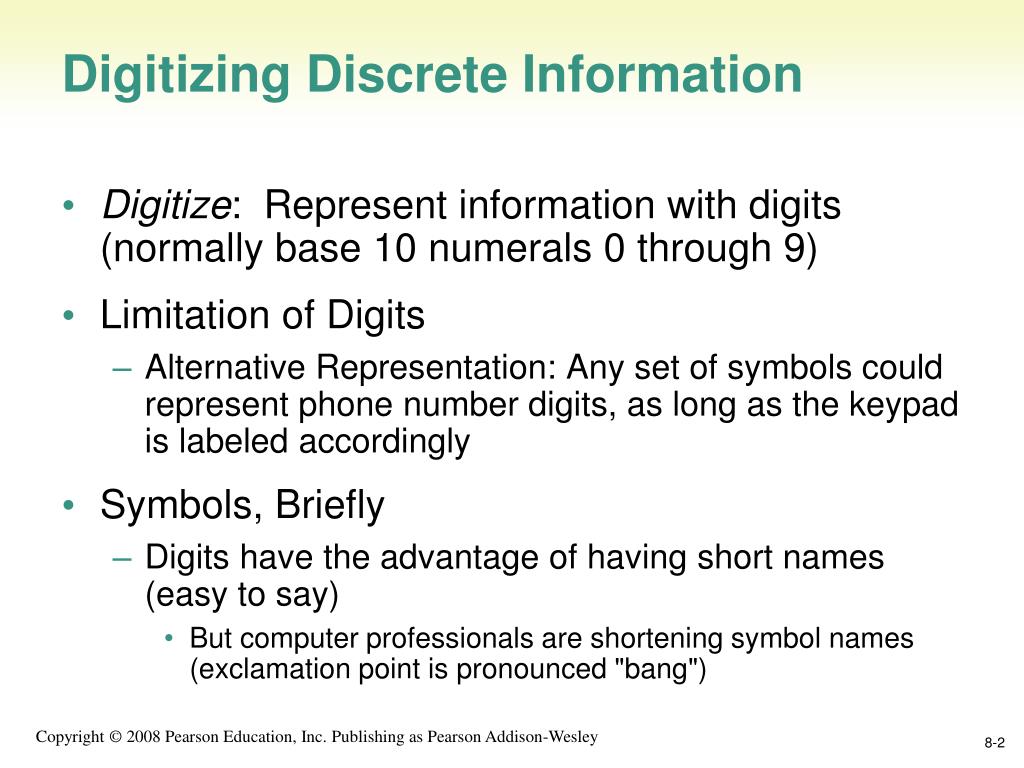 Digitizing Discrete Information

• Digitize: Represent information with digits (normally base 10 numerals 0 through 9)

• Limitation of Digits
– Alternative Representation: Any set of symbols could represent phone number digits, as long as the keypad is labeled accordingly

• Symbols, Briefly
– Digits have the advantage of having short names (easy to say)
• But computer professionals are shortening symbol names (exclamation point is pronounced "bang")

Copyright © 2008 Pearson Education, Inc. Publishing as Pearson Addison-Wesley

8-2